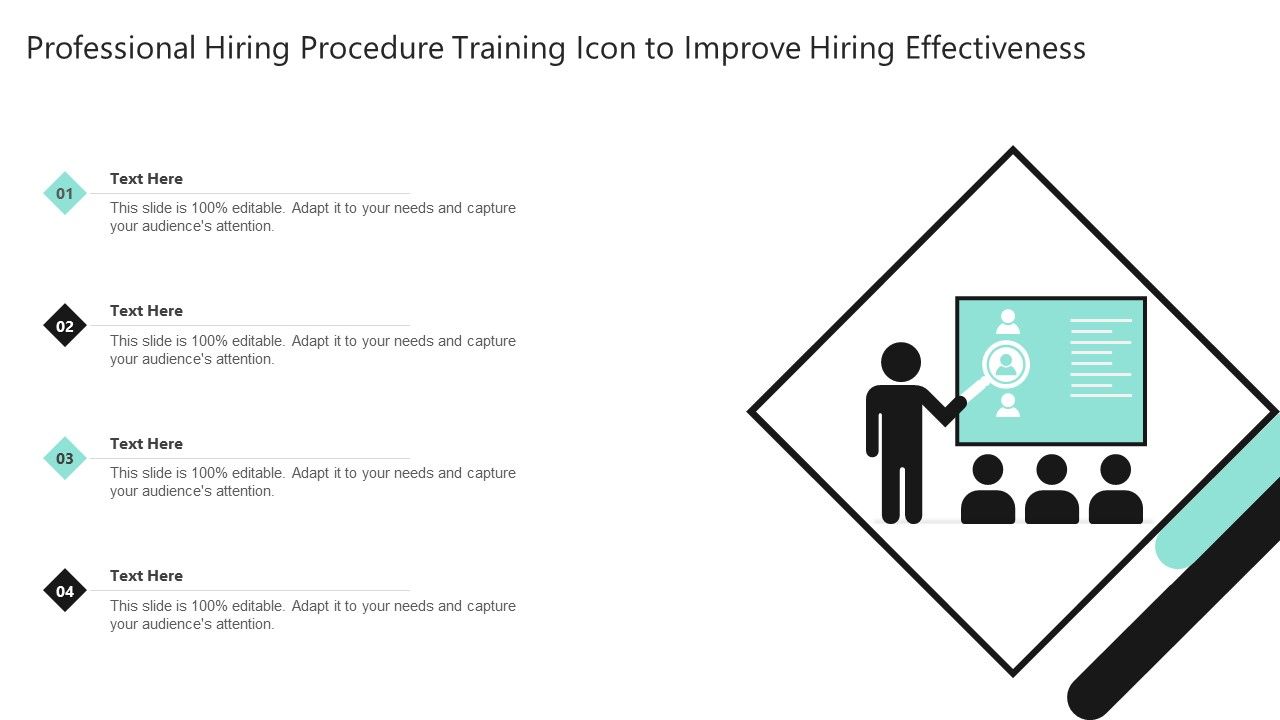 Professional Hiring Procedure Training Icon to Improve Hiring Effectiveness

01

Text Here

This slide is 100% editable. Adapt it to your needs and capture your audience's attention.

02

Text Here

This slide is 100% editable. Adapt it to your needs and capture your audience's attention.

03

Text Here

This slide is 100% editable. Adapt it to your needs and capture your audience's attention.

04

Text Here

This slide is 100% editable. Adapt it to your needs and capture your audience's attention.